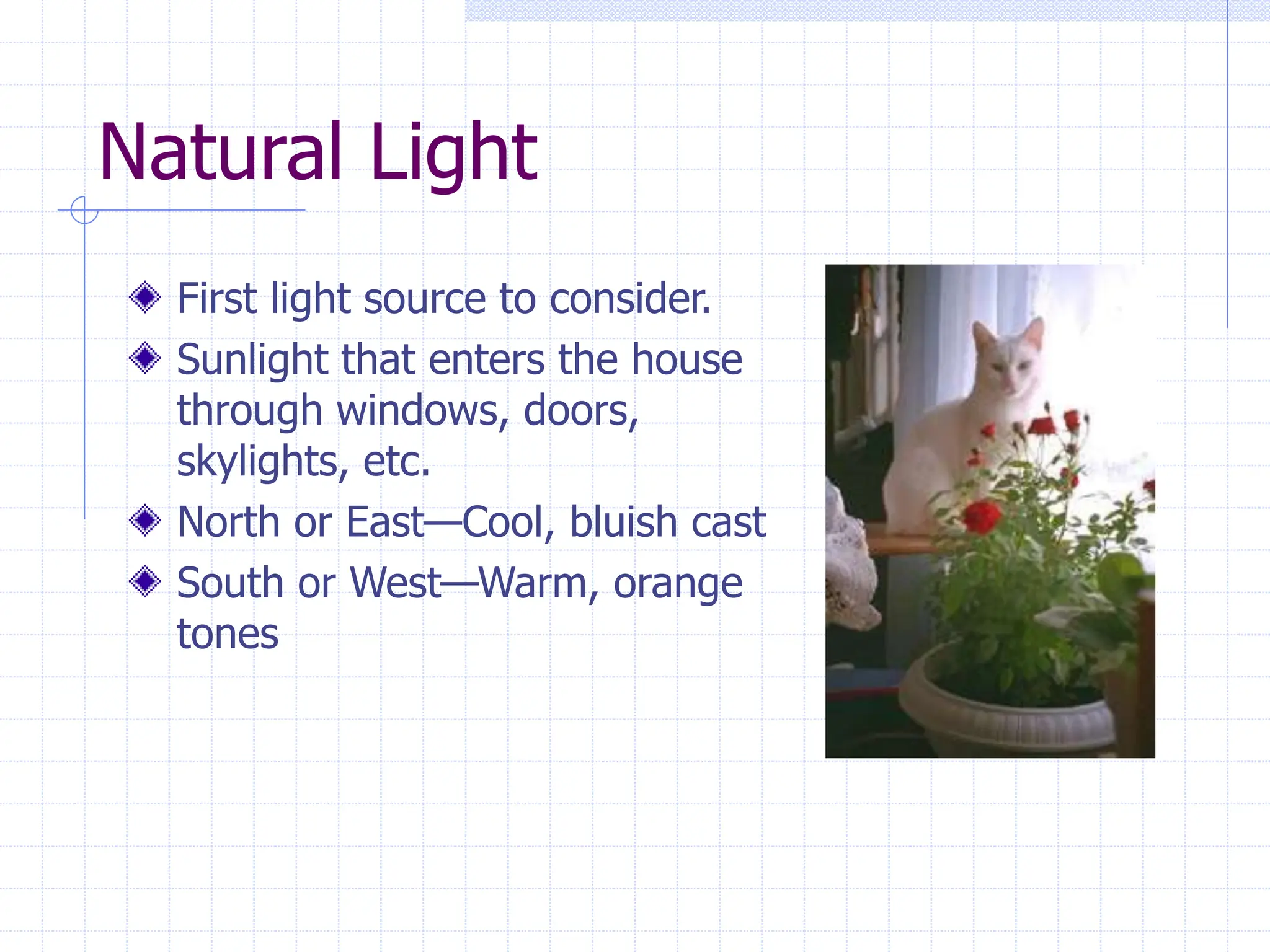 Natural Light

First light source to consider.

Sunlight that enters the house through windows, doors, skylights, etc.

North or East—Cool, bluish cast

South or West—Warm, orange tones